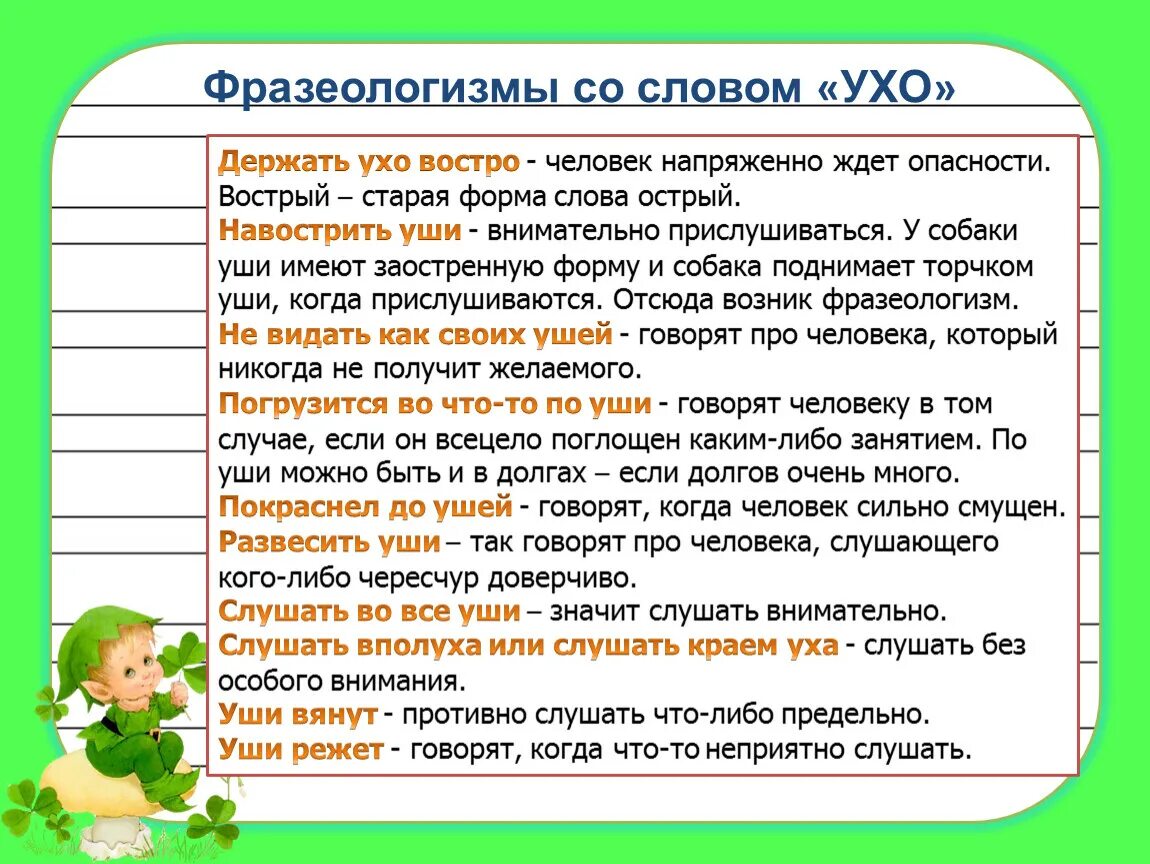 Фразеологизмы со словом «УХО»

Держать ухо востро - человек напряженно ждет опасности. Вострый – старая форма слова острый.
Навострить уши - внимательно прислушиваться. У собаки уши имеют заостренную форму и собака поднимает торчком уши, когда прислушиваются. Отсюда возник фразеологизм.
Не видать как своих ушей - говорят про человека, который никогда не получит желаемого.
Погрузится во что-то по уши - говорят человеку в том случае, если он всецело поглощен каким-либо занятием. По уши можно быть и в долгах – если долгов очень много.
Покраснел до ушей - говорят, когда человек сильно смущен.
Развесить уши – так говорят про человека, слушающего кого-либо чересчур доверчиво.
Слушать во все уши – значит слушать внимательно.
Слушать вполуха или слушать краем уха - слушать без особого внимания.
Уши вянут - противно слушать что-либо предельно.
Уши режет - говорят, когда что-то неприятно слушать.